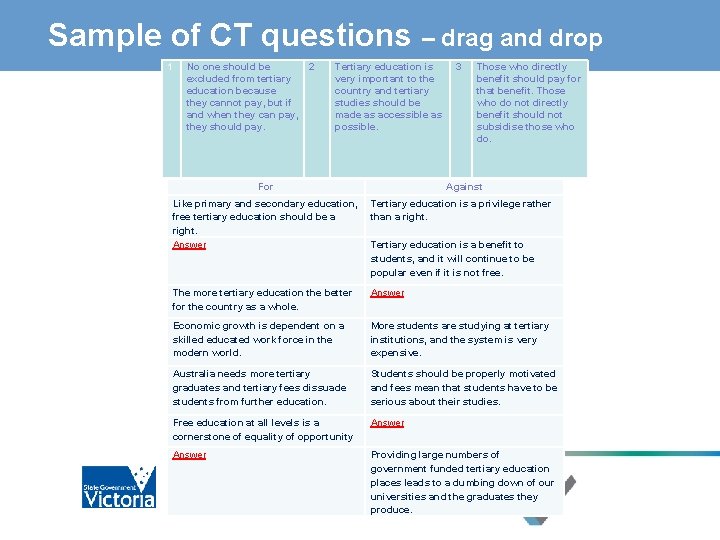 Sample of CT questions – drag and drop

| 1 | No one should be excluded from tertiary education because they cannot pay, but if and when they can pay, they should pay. | 2 | Tertiary education is very important to the country and tertiary studies should be made as accessible as possible. | 3 | Those who directly benefit should pay for that benefit. Those who do not directly benefit should not subsidise those who do. |
|---|---|---|---|---|---|

| For | Against |
|---|---|
| Like primary and secondary education, free tertiary education should be a right. | Tertiary education is a privilege rather than a right. |
| Answer | Tertiary education is a benefit to students, and it will continue to be popular even if it is not free. |
| The more tertiary education the better for the country as a whole. | Answer |
| Economic growth is dependent on a skilled educated work force in the modern world. | More students are studying at tertiary institutions, and the system is very expensive. |
| Australia needs more tertiary graduates and tertiary fees dissuade students from further education. | Students should be properly motivated and fees mean that students have to be serious about their studies. |
| Free education at all levels is a cornerstone of equality of opportunity | Answer |
| Answer | Providing large numbers of government funded tertiary education places leads to a dumbing down of our universities and the graduates they produce. |

State Government Victoria